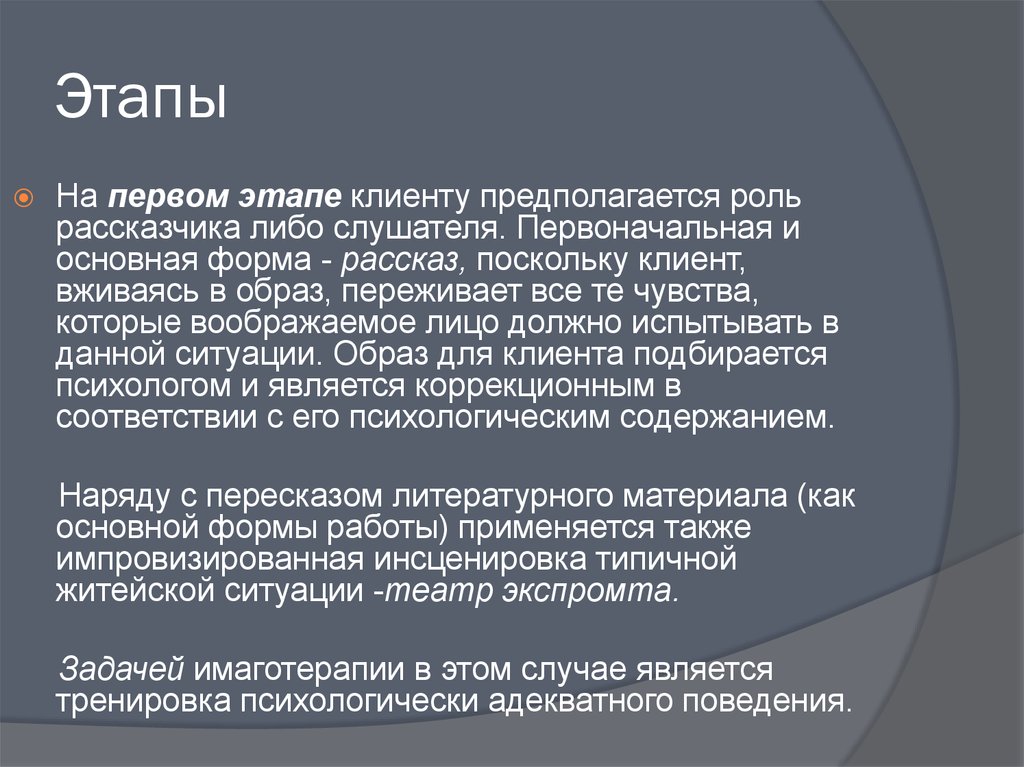 Этапы

На первом этапе клиенту предполагается роль рассказчика либо слушателя. Первоначальная и основная форма - рассказ, поскольку клиент, вживаясь в образ, переживает все те чувства, которые воображаемое лицо должно испытывать в данной ситуации. Образ для клиента подбирается психологом и является коррекционным в соответствии с его психологическим содержанием.

Наряду с пересказом литературного материала (как основной формы работы) применяется также импровизированная инсценировка типичной житейской ситуации -театр экспромта.

Задачей имаготерапии в этом случае является тренировка психологически адекватного поведения.